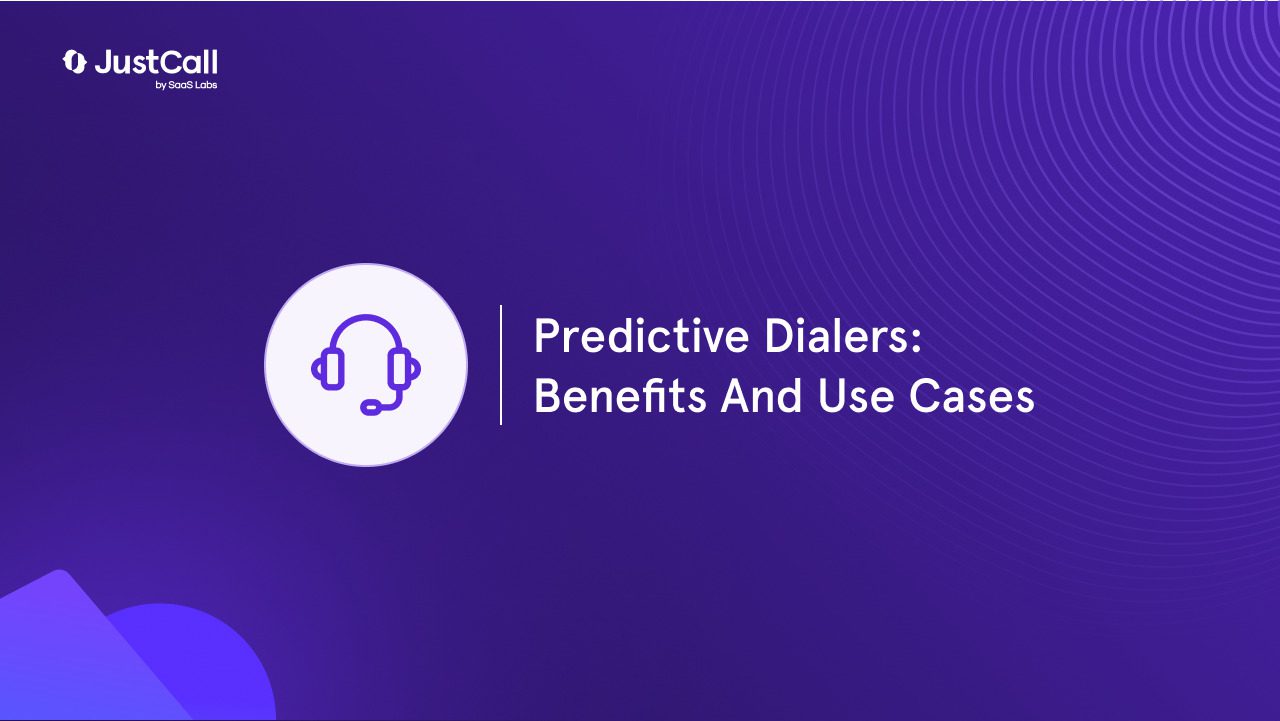 JustCall
by SaaS Labs

Predictive Dialers: Benefits And Use Cases